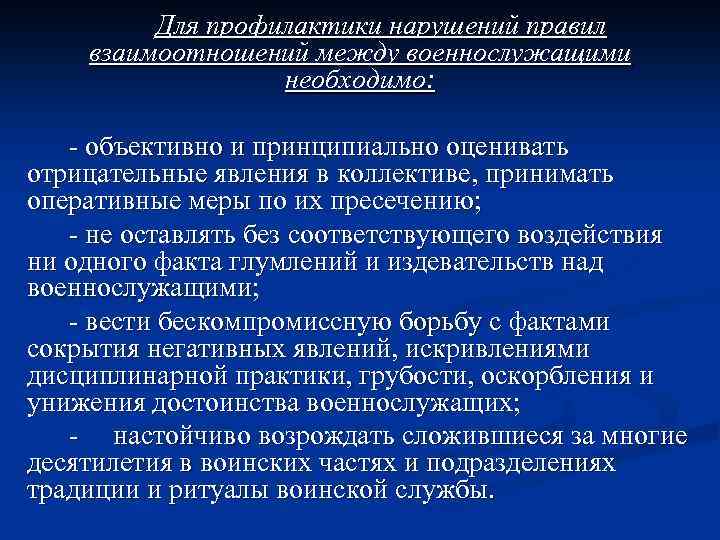 Для профилактики нарушений правил взаимоотношений между военнослужащими необходимо:

- объективно и принципиально оценивать отрицательные явления в коллективе, принимать оперативные меры по их пресечению;

- не оставлять без соответствующего воздействия ни одного факта глумлений и издевательств над военнослужащими;

- вести бескомпромиссную борьбу с фактами сокрытия негативных явлений, искривлениями дисциплинарной практики, грубости, оскорбления и унижения достоинства военнослужащих;

- настойчиво возрождать сложившиеся за многие десятилетия в воинских частях и подразделениях традиции и ритуалы воинской службы.